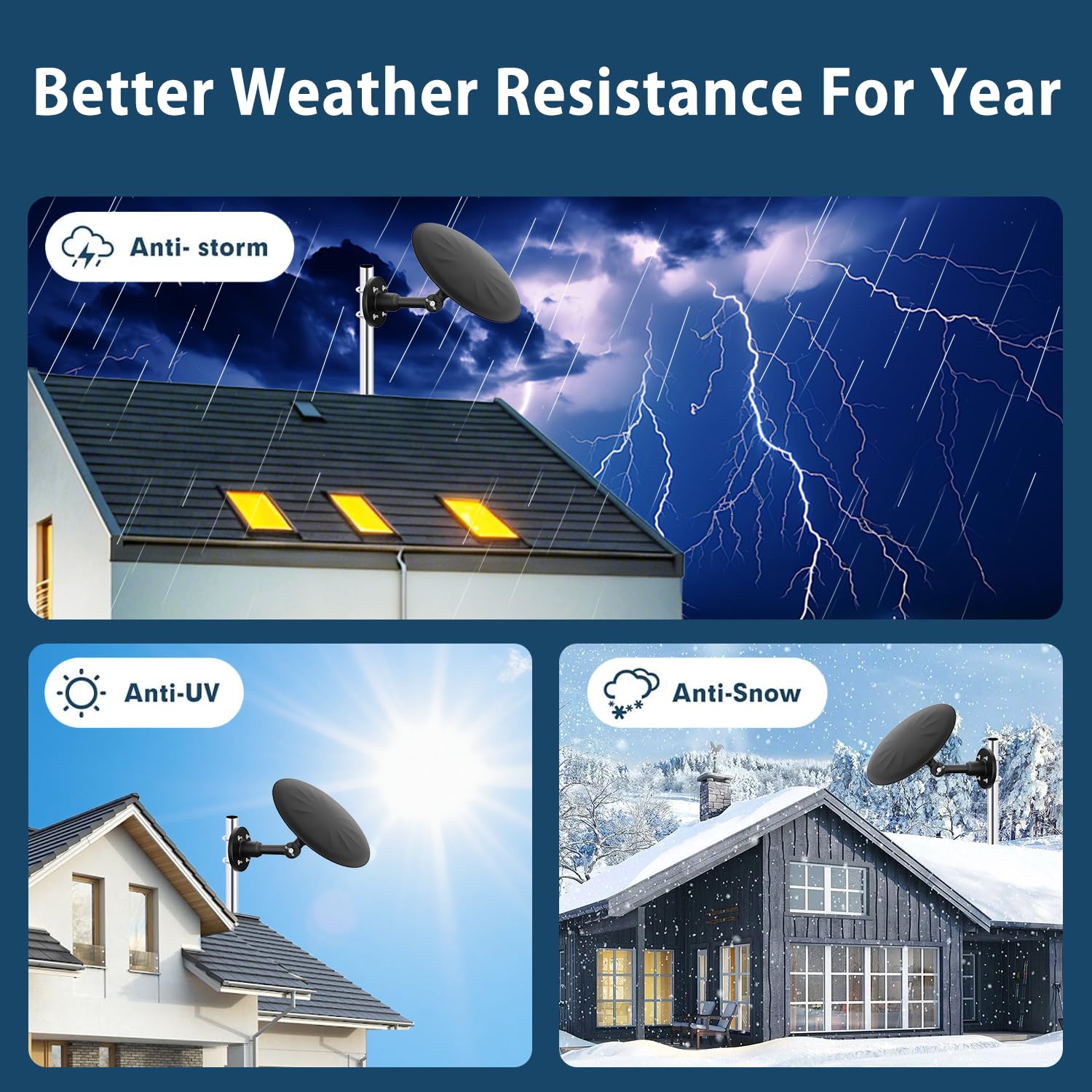 Better Weather Resistance For Year

Anti- storm

Anti-UV

Anti-Snow